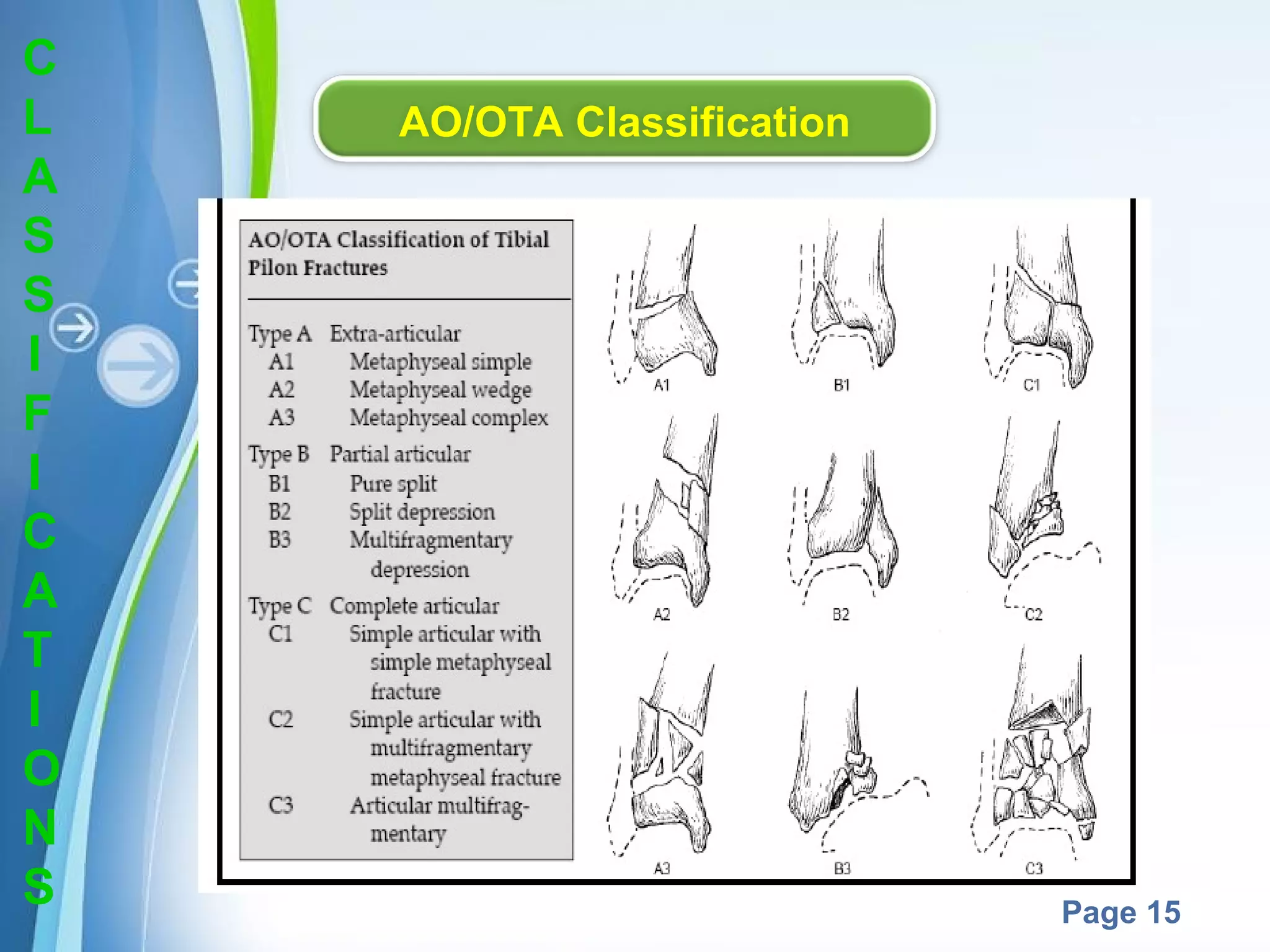 C
L
A
S
S
I
F
I
C
A
T
I
O
N
S

AO/OTA Classification

AO/OTA Classification of Tibial Pilon Fractures

Type A Extra-articular
A1 Metaphyseal simple
A2 Metaphyseal wedge
A3 Metaphyseal complex
Type B Partial articular
B1 Pure split
B2 Split depression
B3 Multifragmentary depression
Type C Complete articular
C1 Simple articular with simple metaphyseal fracture
C2 Simple articular with multifragmentary metaphyseal fracture
C3 Articular multifragmentary

A1 B1 C1
A2 B2 C2
A3 B3 C3

Page 15